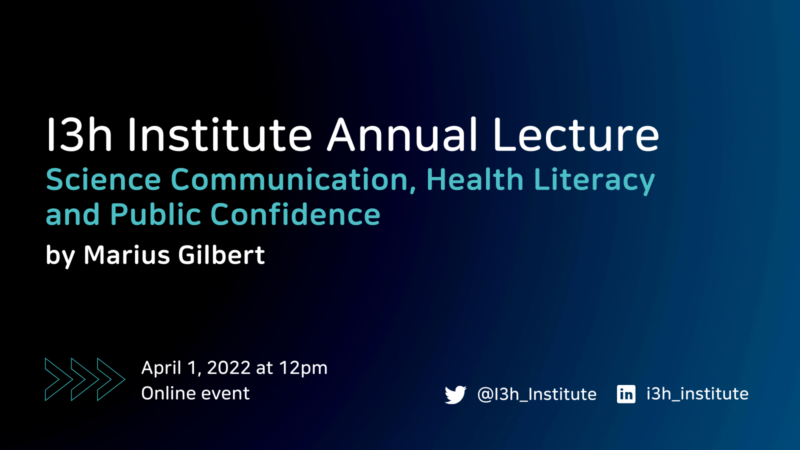 I3h Institute Annual Lecture
Science Communication, Health Literacy and Public Confidence
by Marius Gilbert

April 1, 2022 at 12pm
Online event

@I3h_Institute
i3h_institute